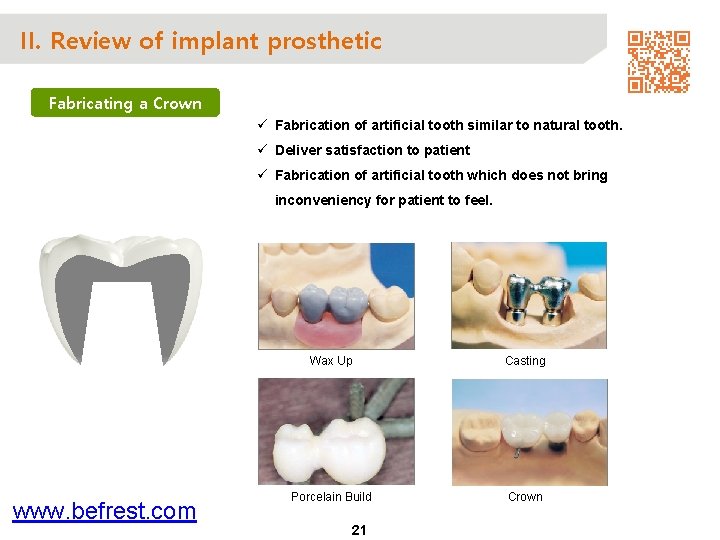 II. Review of implant prosthetic

Fabricating a Crown

✓ Fabrication of artificial tooth similar to natural tooth.

✓ Deliver satisfaction to patient

✓ Fabrication of artificial tooth which does not bring inconveniency for patient to feel.

Wax Up

Casting

Porcelain Build

Crown

www.befrest.com

21